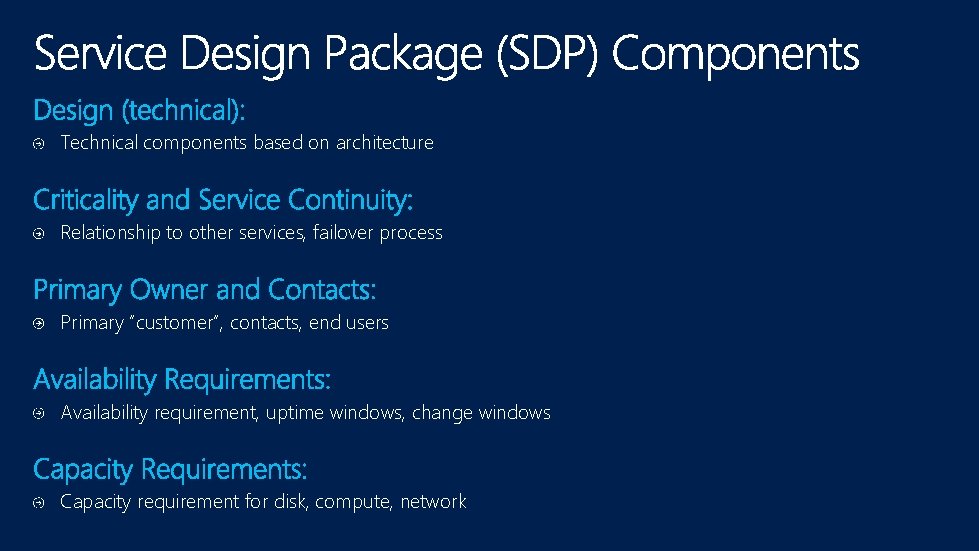 Service Design Package (SDP) Components

Design (technical):

Technical components based on architecture

Criticality and Service Continuity:

Relationship to other services, failover process

Primary Owner and Contacts:

Primary "customer", contacts, end users

Availability Requirements:

Availability requirement, uptime windows, change windows

Capacity Requirements:

Capacity requirement for disk, compute, network